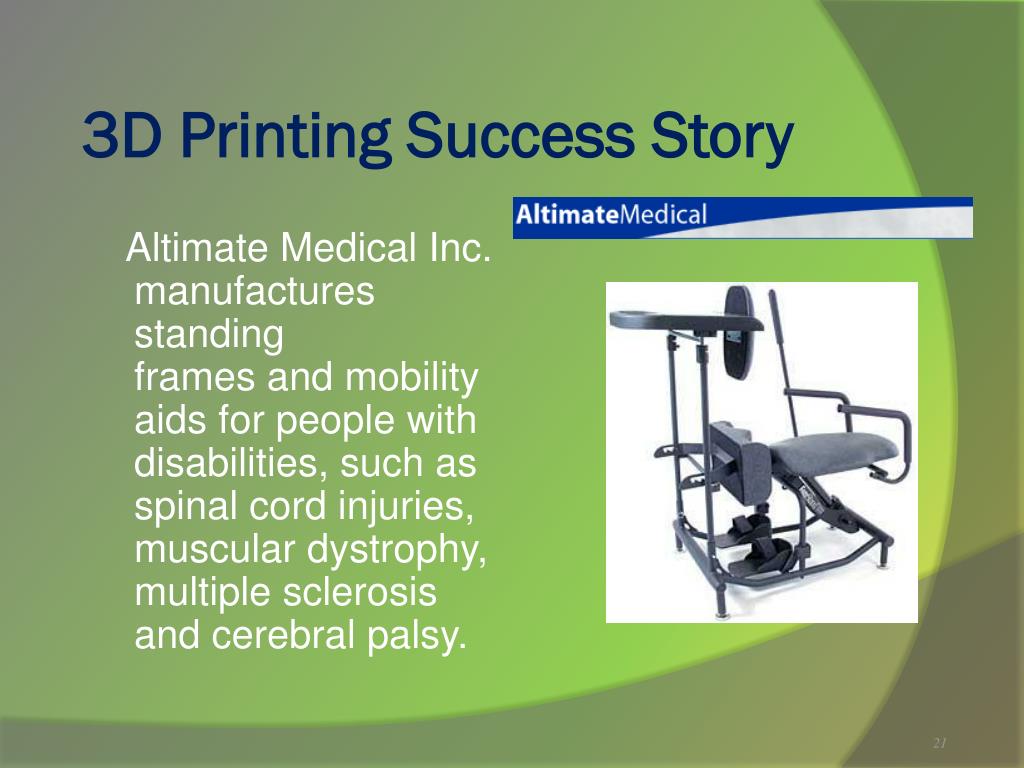 3D Printing Success Story

AltimateMedical

Altimate Medical Inc. manufactures standing frames and mobility aids for people with disabilities, such as spinal cord injuries, muscular dystrophy, multiple sclerosis and cerebral palsy.

21